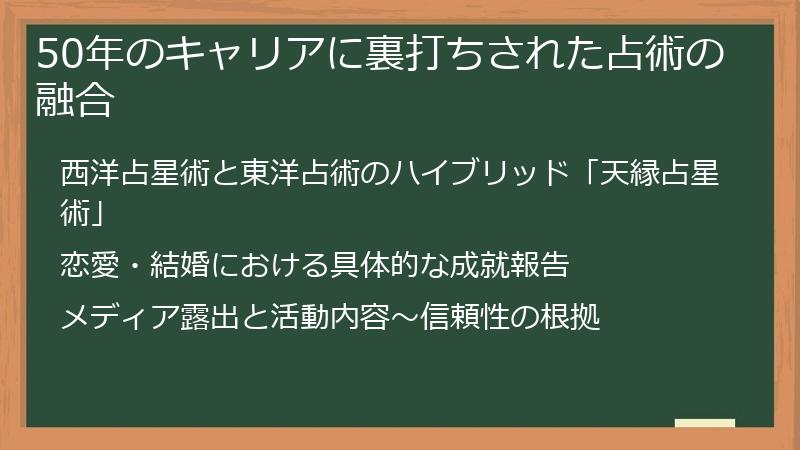 50年のキャリアに裏打ちされた占術の融合

西洋占星術と東洋占術のハイブリッド「天縁占星術」

恋愛・結婚における具体的な成就報告

メディア露出と活動内容～信頼性の根拠